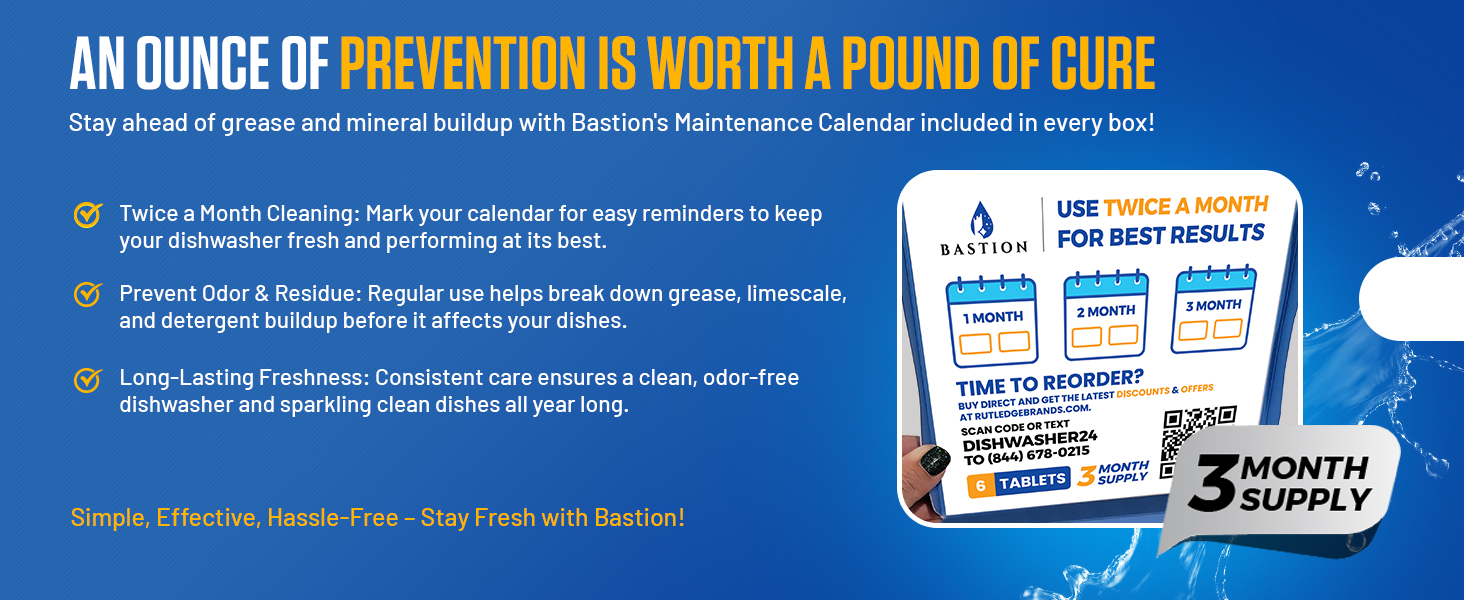 AN OUNCE OF PREVENTION IS WORTH A POUND OF CURE

Stay ahead of grease and mineral buildup with Bastion's Maintenance Calendar included in every box!

Twice a Month Cleaning: Mark your calendar for easy reminders to keep your dishwasher fresh and performing at its best.

Prevent Odor & Residue: Regular use helps break down grease, limescale, and detergent buildup before it affects your dishes.

Long-Lasting Freshness: Consistent care ensures a clean, odor-free dishwasher and sparkling clean dishes all year long.

Simple, Effective, Hassle-Free – Stay Fresh with Bastion!

BASTION

USE TWICE A MONTH FOR BEST RESULTS

1 MONTH

2 MONTH

3 MONTH

TIME TO REORDER?

BUY DIRECT AND GET THE LATEST DISCOUNTS & OFFERS AT RUTLEDGEBRANDS.COM.

SCAN CODE OR TEXT

DISHWASHER24

TO (844) 678-0215

6 TABLETS

3 MONTH SUPPLY

3 MONTH SUPPLY